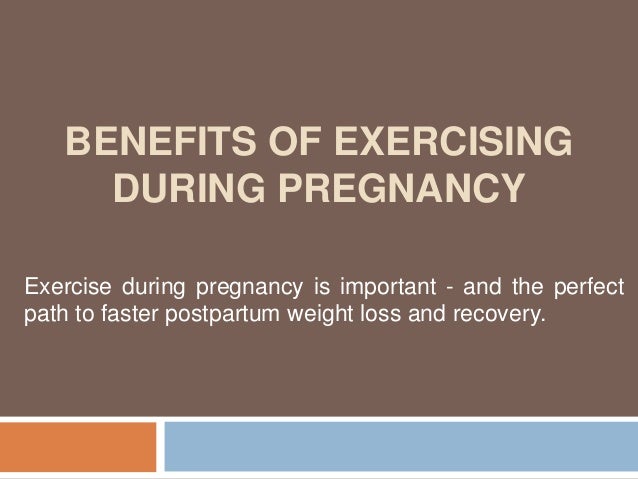 BENEFITS OF EXERCISING DURING PREGNANCY

Exercise during pregnancy is important - and the perfect path to faster postpartum weight loss and recovery.